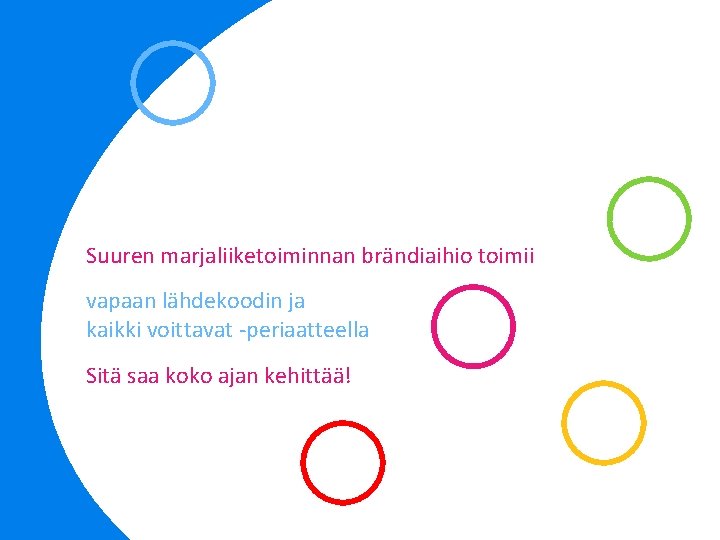 Suuren marjaliiketoiminnan brändiaihio toimii

vapaan lähdekoodin ja
kaikki voittavat -periaatteella

Sitä saa koko ajan kehittää!